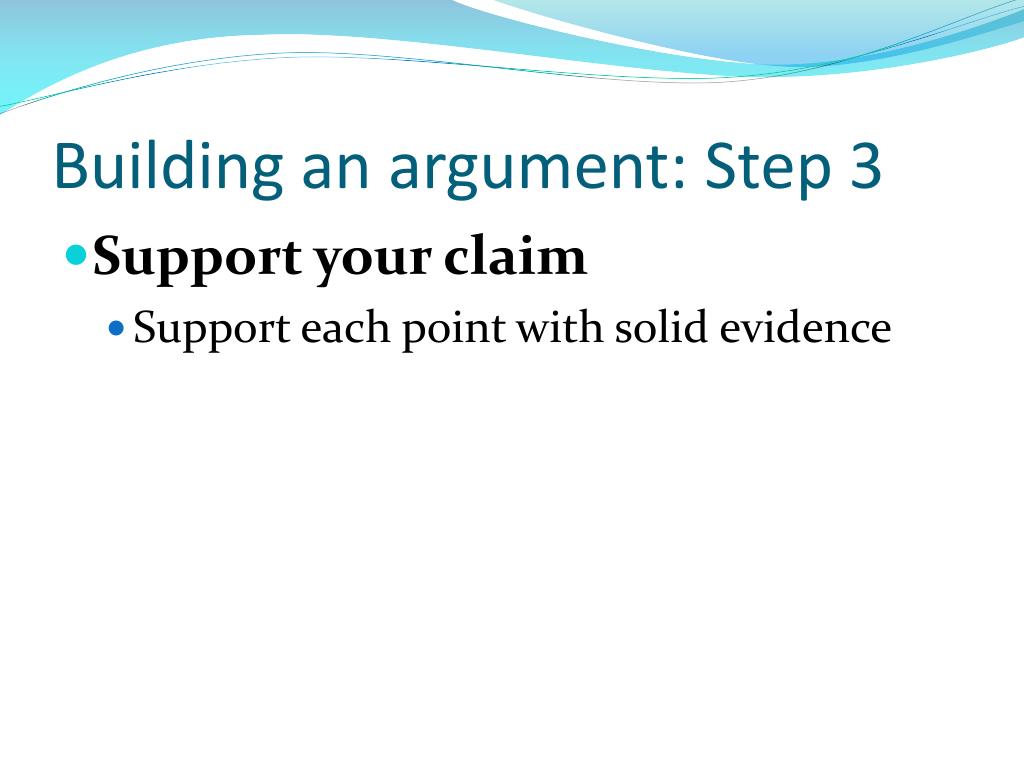 Building an argument: Step 3

Support your claim

Support each point with solid evidence